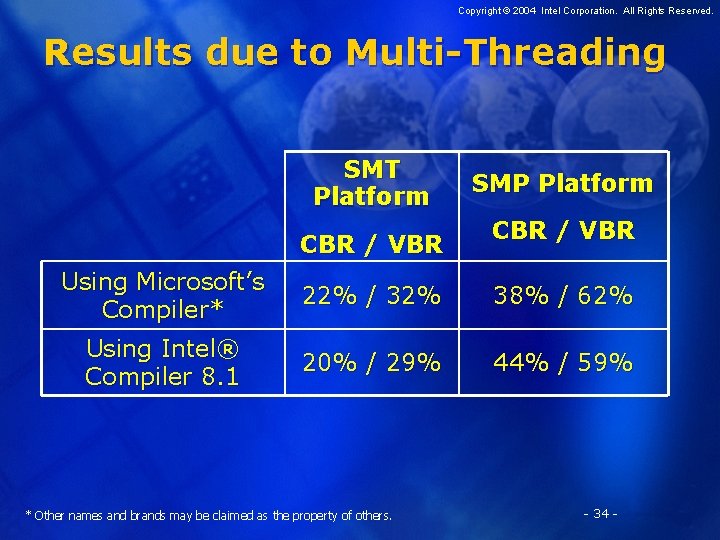 Copyright © 2004 Intel Corporation. All Rights Reserved.

Results due to Multi-Threading

| | SMT Platform CBR / VBR | SMP Platform CBR / VBR |
|---|---|---|
| Using Microsoft's Compiler* | 22% / 32% | 38% / 62% |
| Using Intel® Compiler 8.1 | 20% / 29% | 44% / 59% |

* Other names and brands may be claimed as the property of others.

- 34 -